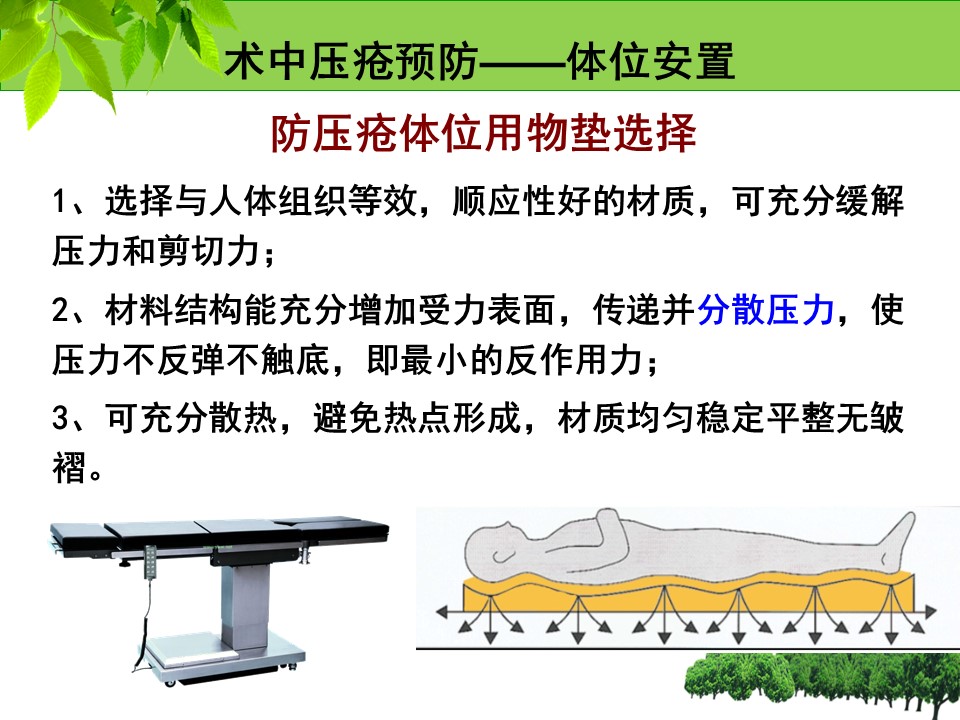 术中压疮预防——体位安置

防压疮体位用物垫选择

1、选择与人体组织等效，顺应性好的材质，可充分缓解压力和剪切力；

2、材料结构能充分增加受力表面，传递并分散压力，使压力不反弹不触底，即最小的反作用力；

3、可充分散热，避免热点形成，材质均匀稳定平整无皱褶。